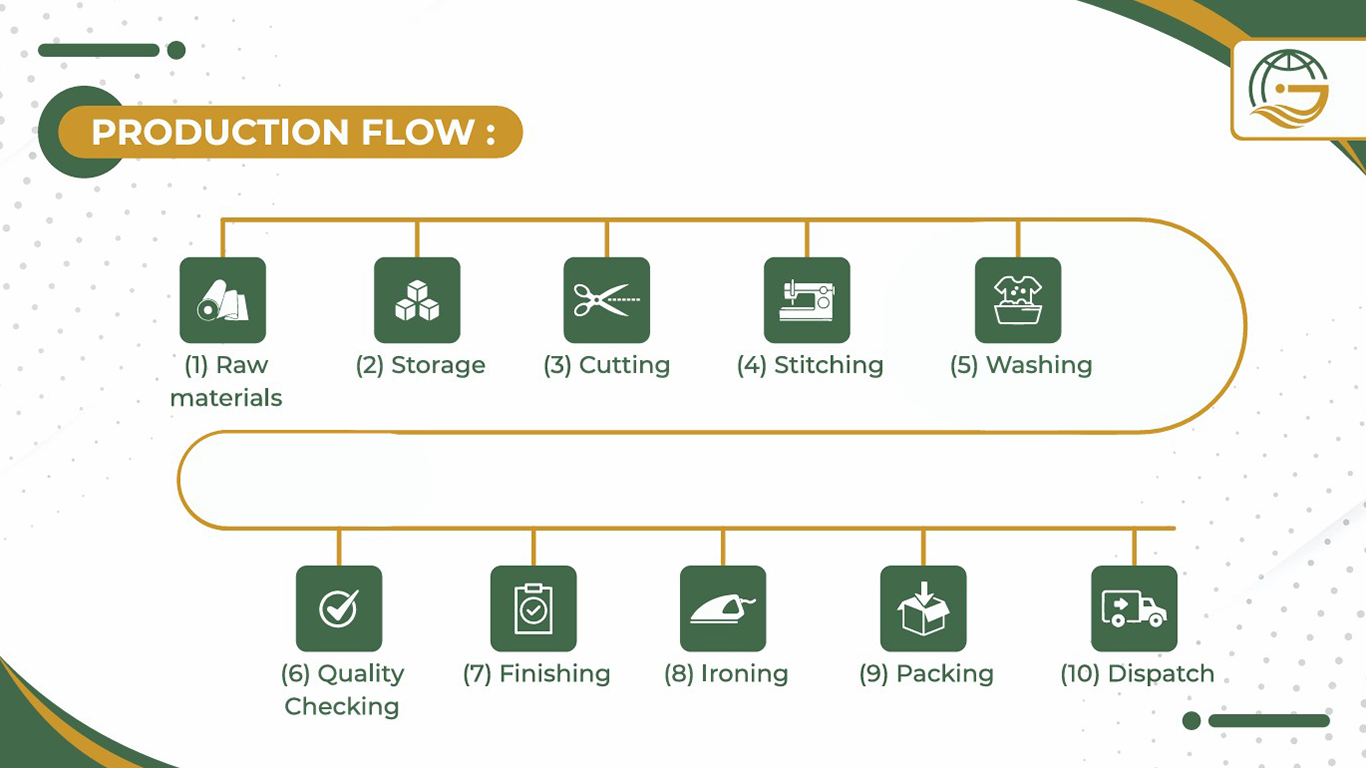 PRODUCTION FLOW :

(1) Raw materials

(2) Storage

(3) Cutting

(4) Stitching

(5) Washing

(6) Quality Checking

(7) Finishing

(8) Ironing

(9) Packing

(10) Dispatch